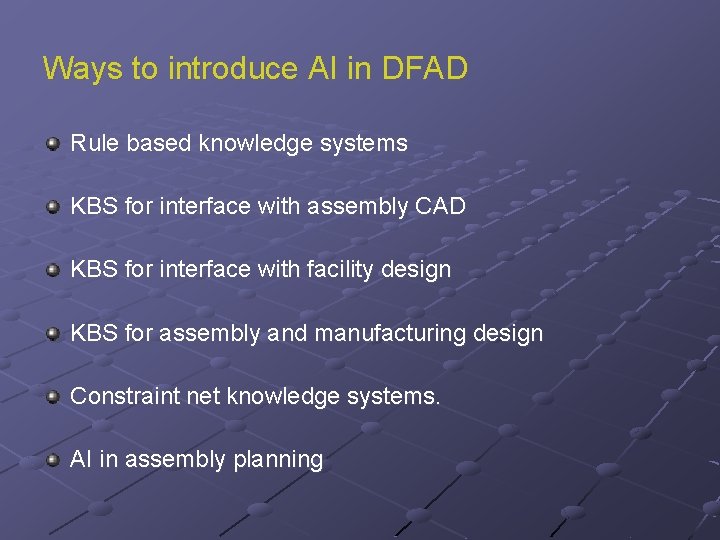 Ways to introduce AI in DFAD

Rule based knowledge systems

KBS for interface with assembly CAD

KBS for interface with facility design

KBS for assembly and manufacturing design

Constraint net knowledge systems.

AI in assembly planning